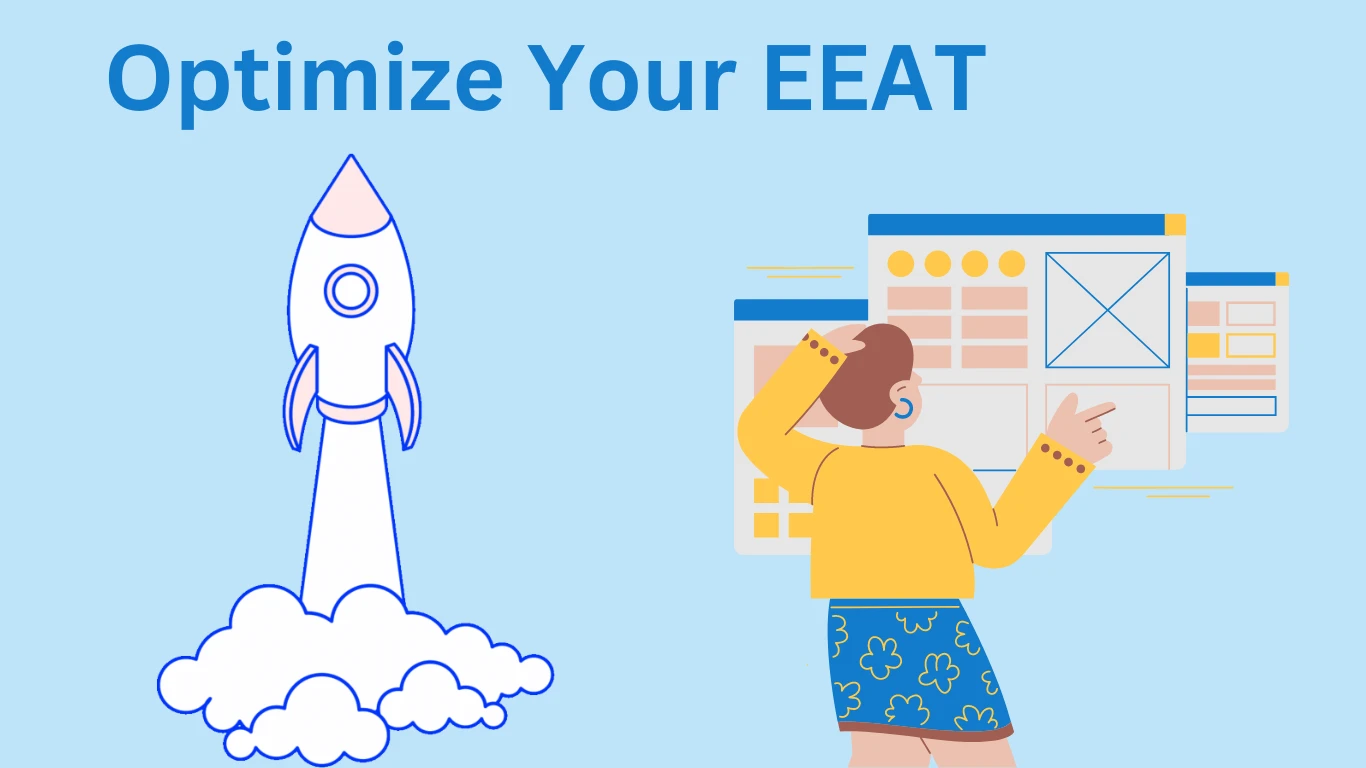 Optimize Your EEAT